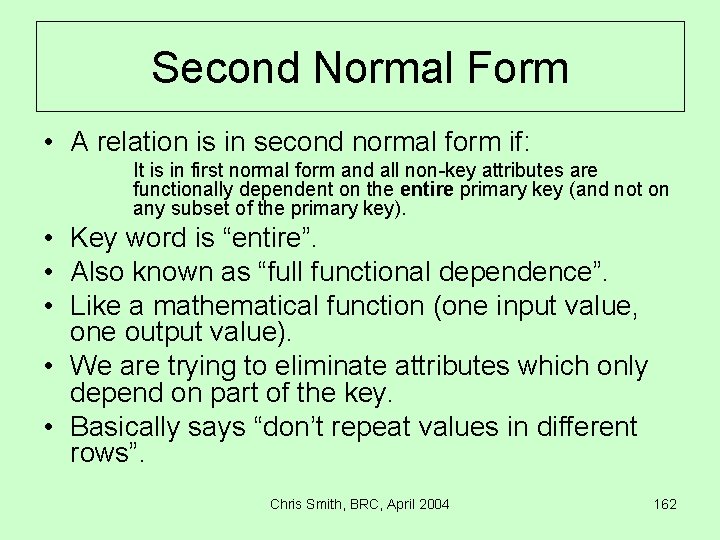 Second Normal Form

• A relation is in second normal form if:

It is in first normal form and all non-key attributes are functionally dependent on the entire primary key (and not on any subset of the primary key).

• Key word is “entire”.
• Also known as “full functional dependence”.
• Like a mathematical function (one input value, one output value).
• We are trying to eliminate attributes which only depend on part of the key.
• Basically says “don’t repeat values in different rows”.

Chris Smith, BRC, April 2004

162